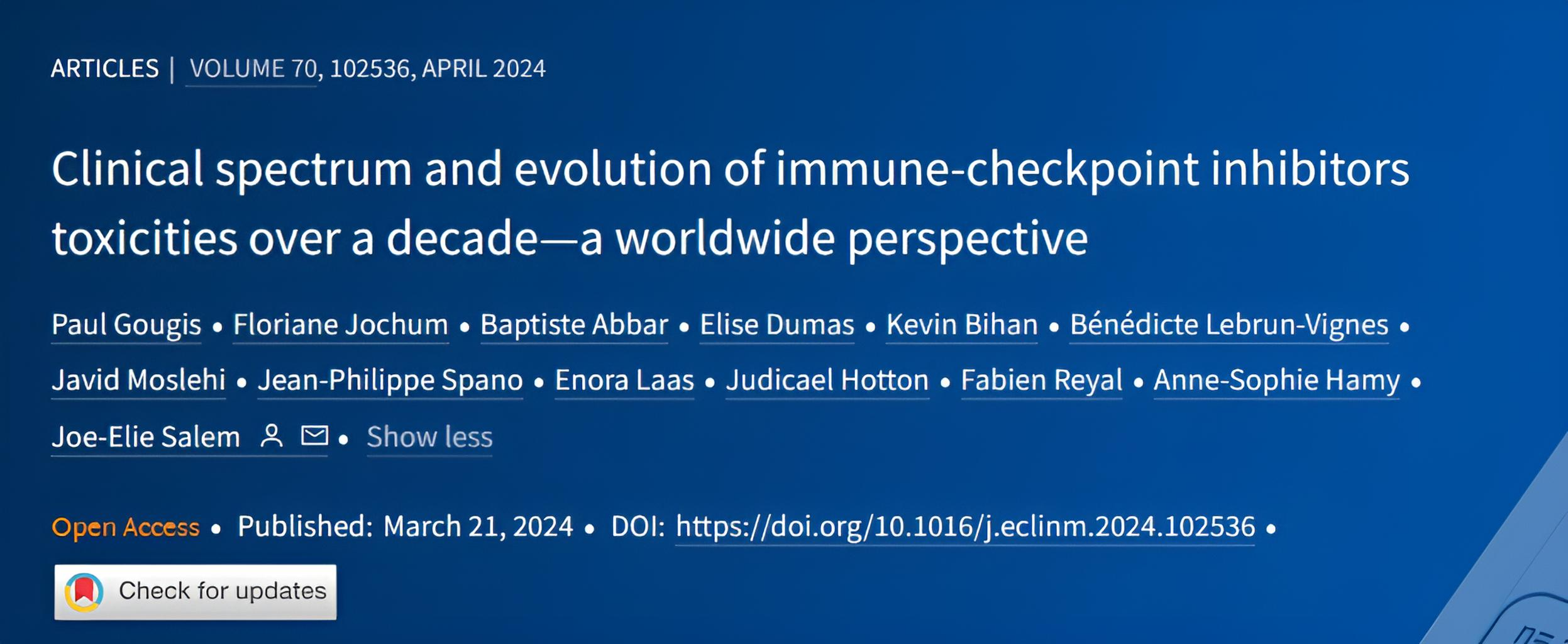 ARTICLES | VOLUME 70, 102536, APRIL 2024

Clinical spectrum and evolution of immune-checkpoint inhibitors toxicities over a decade—a worldwide perspective

Paul Gougis • Floriane Jochum • Baptiste Abbar • Elise Dumas • Kevin Bihan • Bénédicte Lebrun-Vignes • Javid Moslehi • Jean-Philippe Spano • Enora Laas • Judicael Hotton • Fabien Reyal • Anne-Sophie Hamy • Joe-Elie Salem • Show less

Open Access • Published: March 21, 2024 • DOI: https://doi.org/10.1016/j.eclinm.2024.102536 •

Check for updates